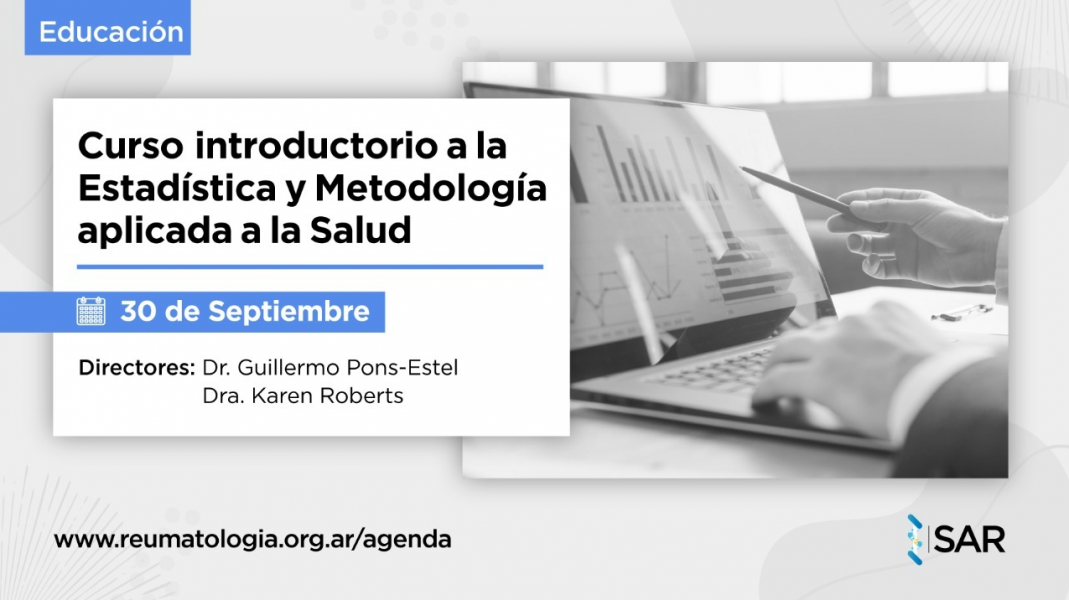 Educación

Curso introductorio a la Estadística y Metodología aplicada a la Salud

30 de Septiembre

Directores: Dr. Guillermo Pons-Estel
Dra. Karen Roberts

www.reumatologia.org.ar/agenda

SAR